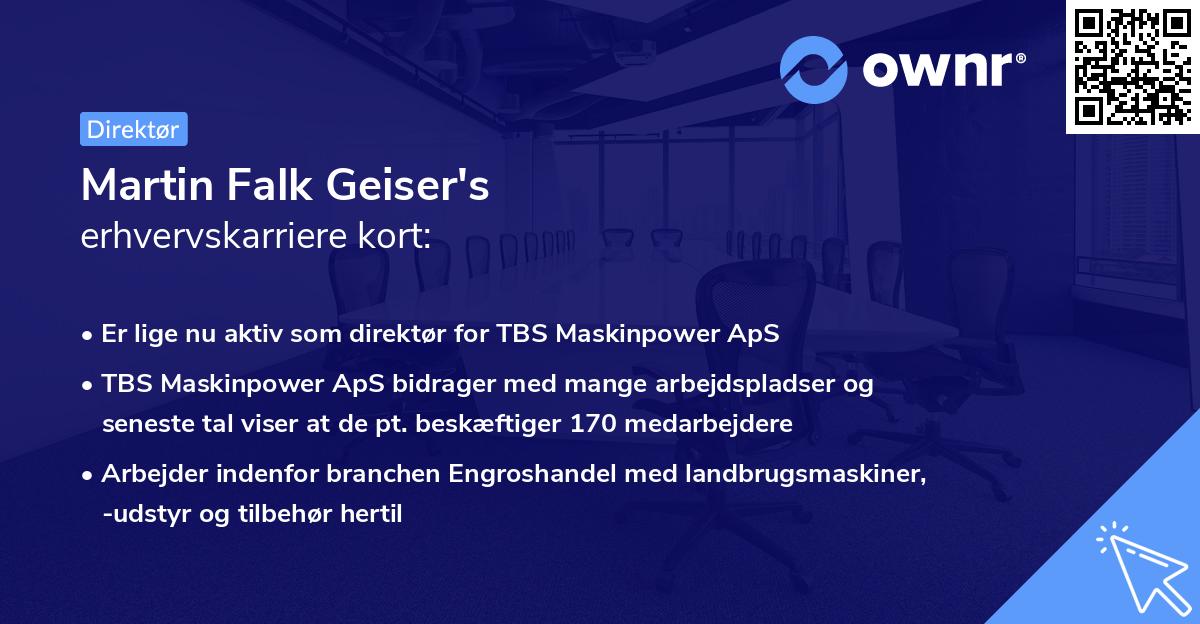 ownr®

Direktør

Martin Falk Geiser's
erhvervskarriere kort:

• Er lige nu aktiv som direktør for TBS Maskinpower ApS
• TBS Maskinpower ApS bidrager med mange arbejdspladser og seneste tal viser at de pt. beskæftiger 170 medarbejdere
• Arbejder indenfor branchen Engroshandel med landbrugsmaskiner, -udstyr og tilbehør hertil